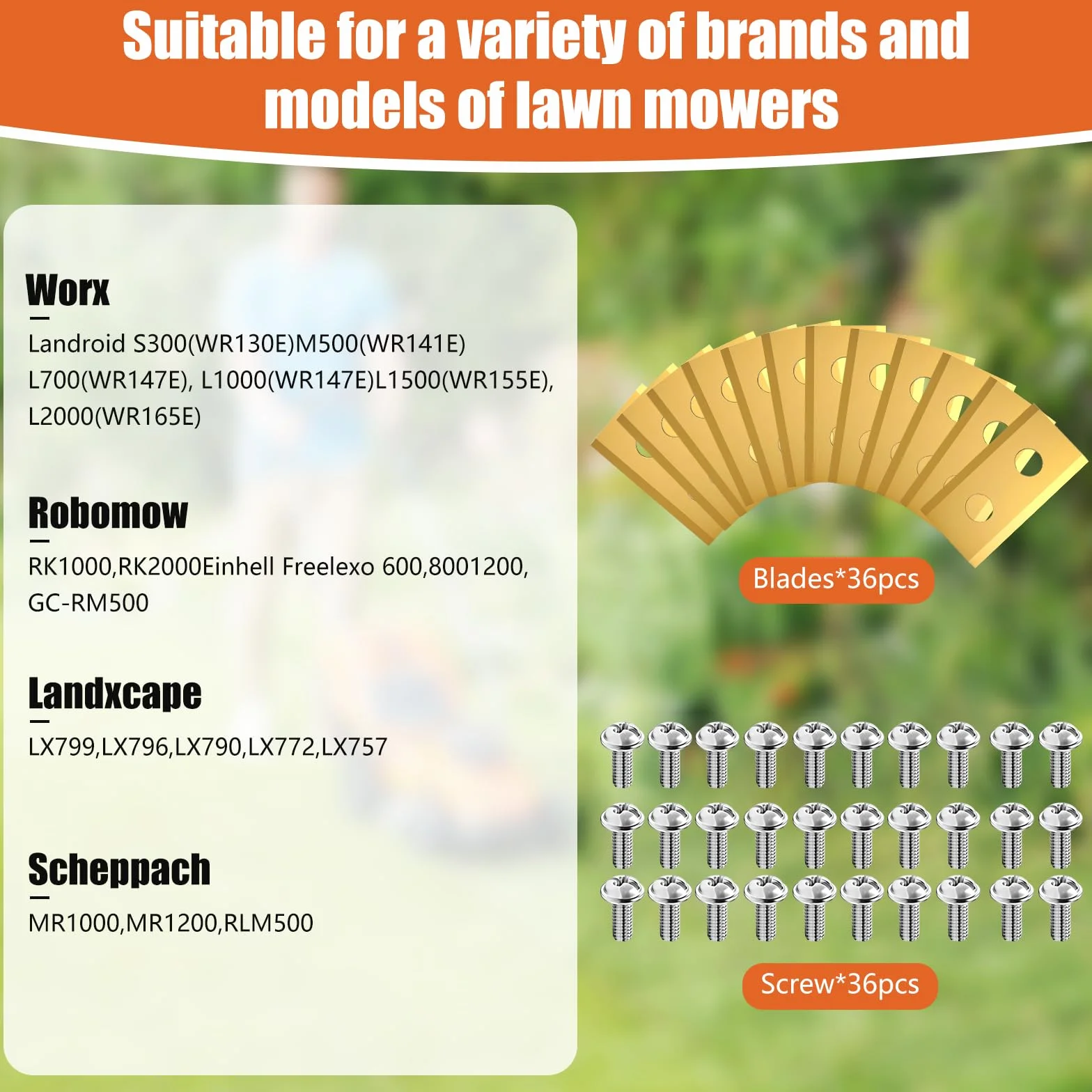 Suitable for a variety of brands and models of lawn mowers

Worx

Landroid S300(WR130E)M500(WR141E) L700(WR147E), L1000(WR147E)L1500(WR155E), L2000(WR165E)

Robomow

RK1000,RK2000Einhell Freelexo 600,8001200, GC-RM500

Landxcape

LX799,LX796,LX790,LX772,LX757

Scheppach

MR1000,MR1200,RLM500

Blades*36pcs

Screw*36pcs